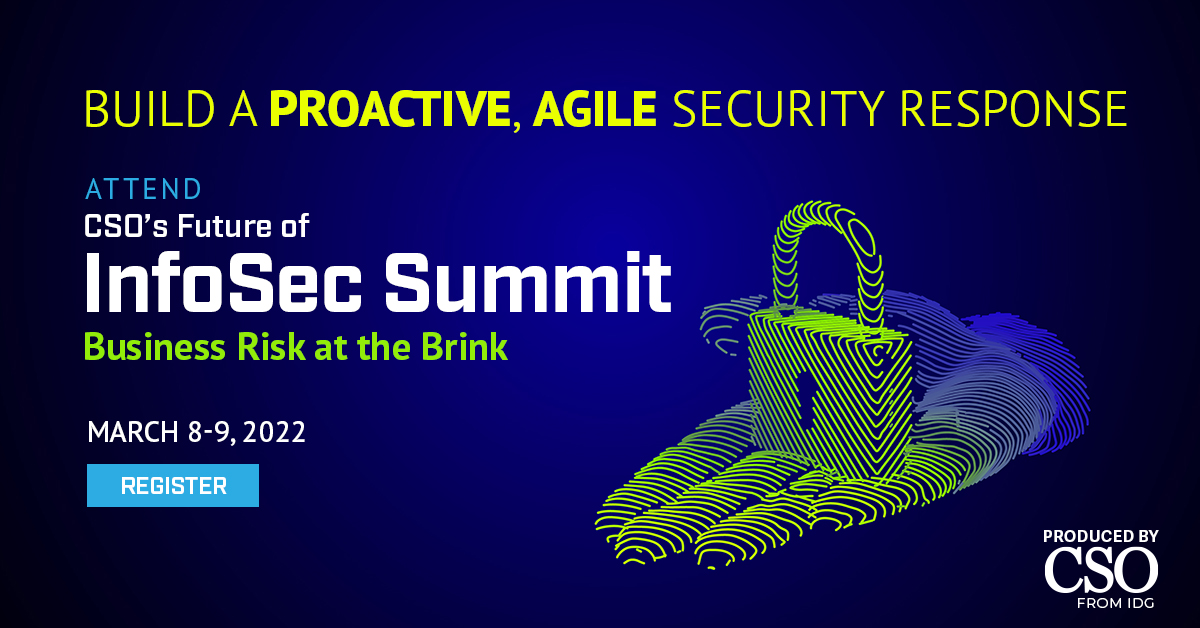 BUILD A PROACTIVE, AGILE SECURITY RESPONSE

ATTEND
CSO's Future of
InfoSec Summit
Business Risk at the Brink

MARCH 8-9, 2022

REGISTER

PRODUCED BY
CSO
FROM IDG